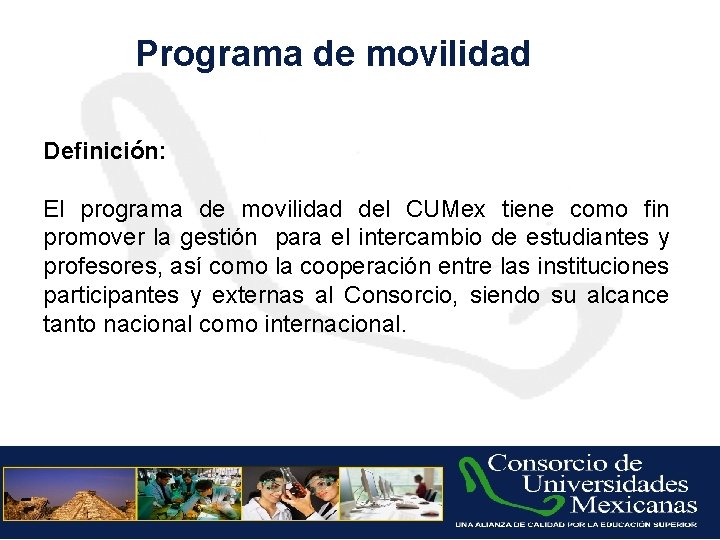 Programa de movilidad

Definición:

El programa de movilidad del CUMex tiene como fin promover la gestión para el intercambio de estudiantes y profesores, así como la cooperación entre las instituciones participantes y externas al Consorcio, siendo su alcance tanto nacional como internacional.

Consorcio de Universidades Mexicanas
UNA ALIANZA DE CALIDAD POR LA EDUCACIÓN SUPERIOR